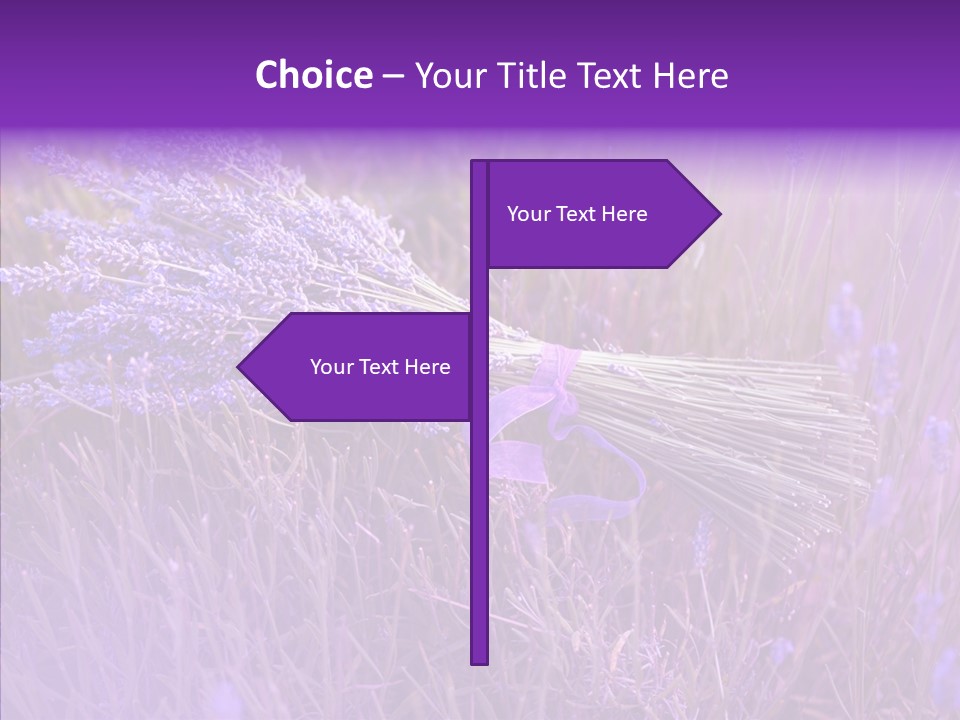 Choice – Your Title Text Here

Your Text Here

Your Text Here